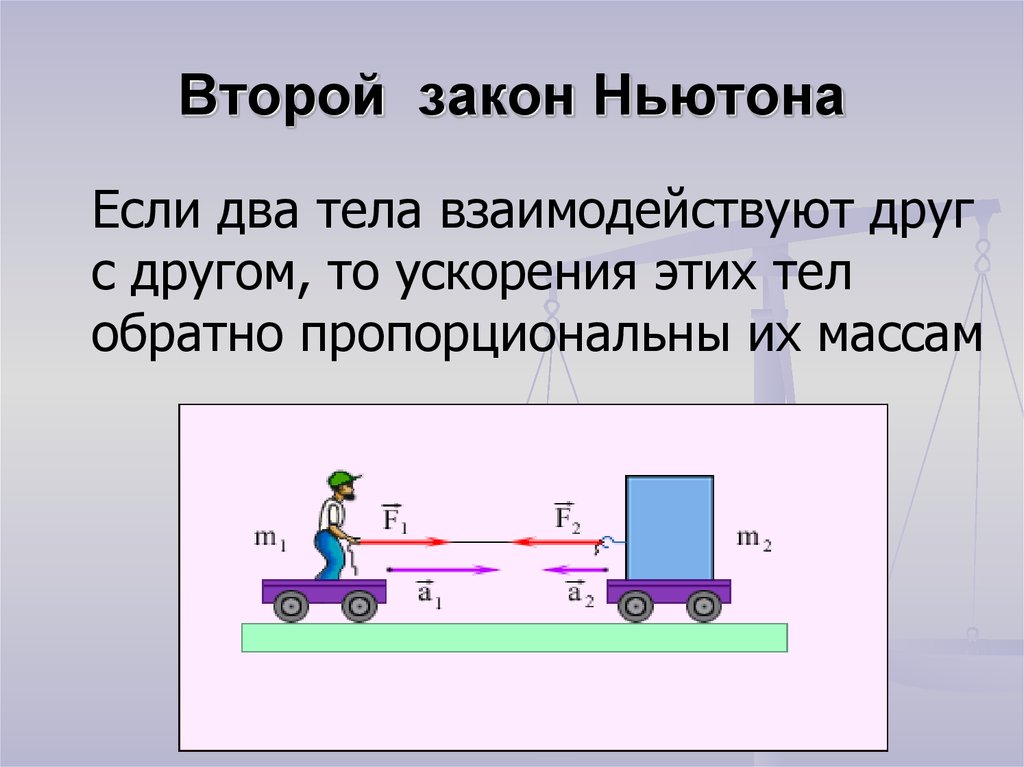 Второй закон Ньютона

Если два тела взаимодействуют друг с другом, то ускорения этих тел обратно пропорциональны их массам

$m_1$ $\vec{F_1}$ $\vec{F_2}$ $m_2$

$\vec{a_1}$ $\vec{a_2}$